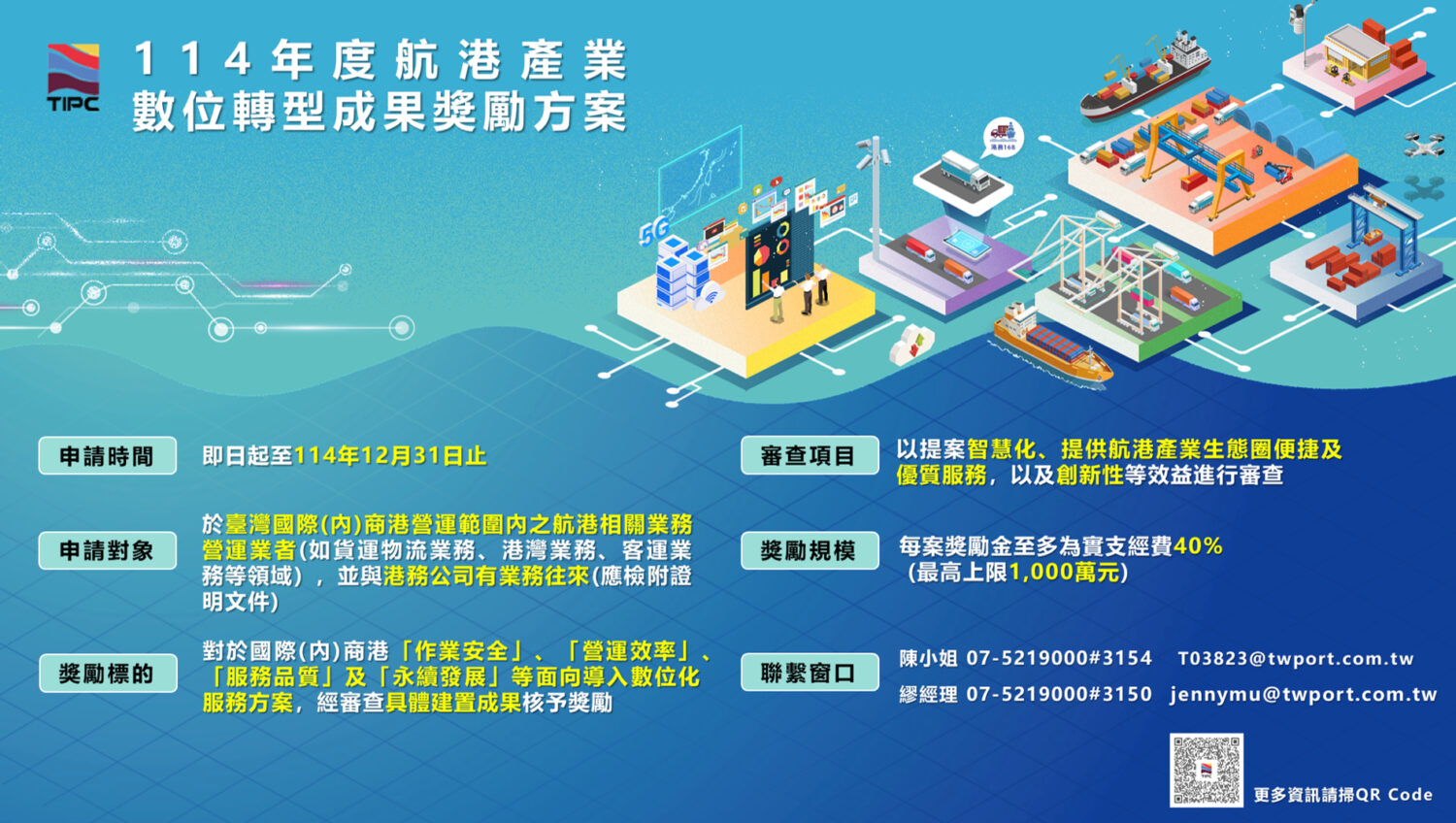 TIPC

114年度航港產業
數位轉型成果獎勵方案

5G

港務168

申請時間

即日起至114年12月31日止

申請對象

於臺灣國際(內)商港營運範圍內之航港相關業務營運業者(如貨運物流業務、港灣業務、客運業務等領域)，並與港務公司有業務往來(應檢附證明文件)

獎勵標的

對於國際(內)商港「作業安全」、「營運效率」、「服務品質」及「永續發展」等面向導入數位化服務方案，經審查具體建置成果核予獎勵

審查項目

以提案智慧化、提供航港產業生態圈便捷及優質服務，以及創新性等效益進行審查

獎勵規模

每案獎勵金至多為實支經費40%
(最高上限1,000萬元)

聯繫窗口

陳小姐 07-5219000#3154 T03823@twport.com.tw
繆經理 07-5219000#3150 jennymu@twport.com.tw

更多資訊請掃QR Code